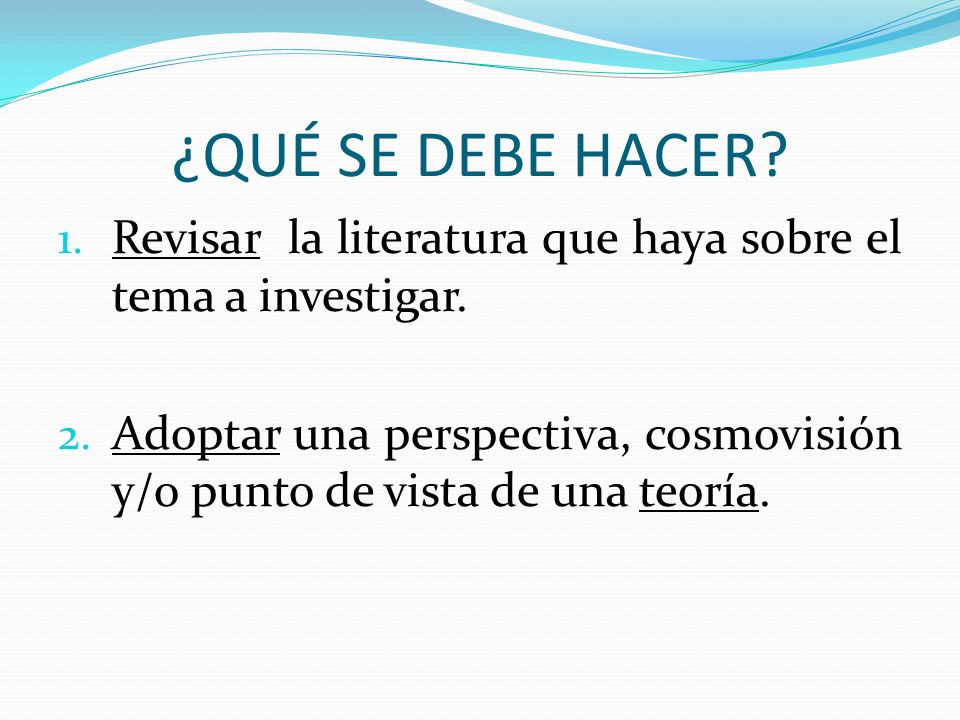 ¿QUÉ SE DEBE HACER?

1. Revisar la literatura que haya sobre el tema a investigar.

2. Adoptar una perspectiva, cosmovisión y/o punto de vista de una teoría.